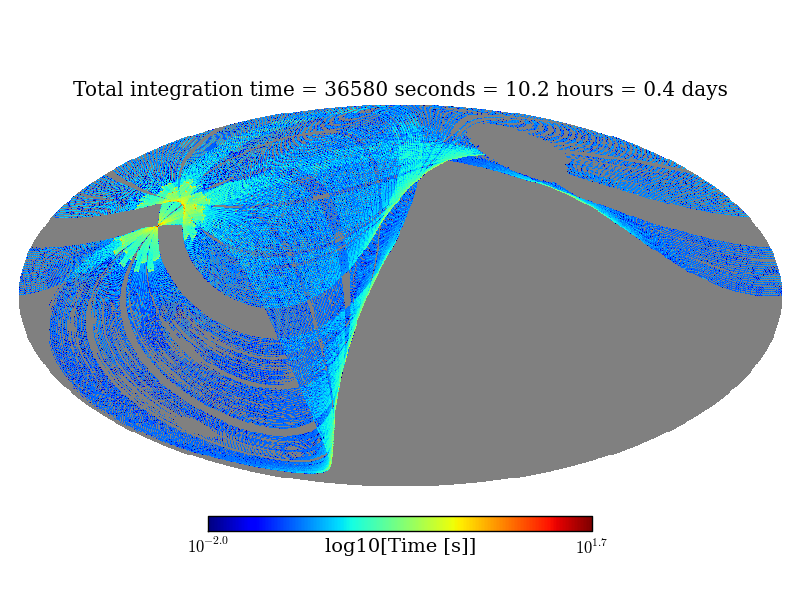 Total integration time = 36580 seconds = 10.2 hours = 0.4 days

$10^{-2.0}$ log10[Time [s]] $10^{1.7}$